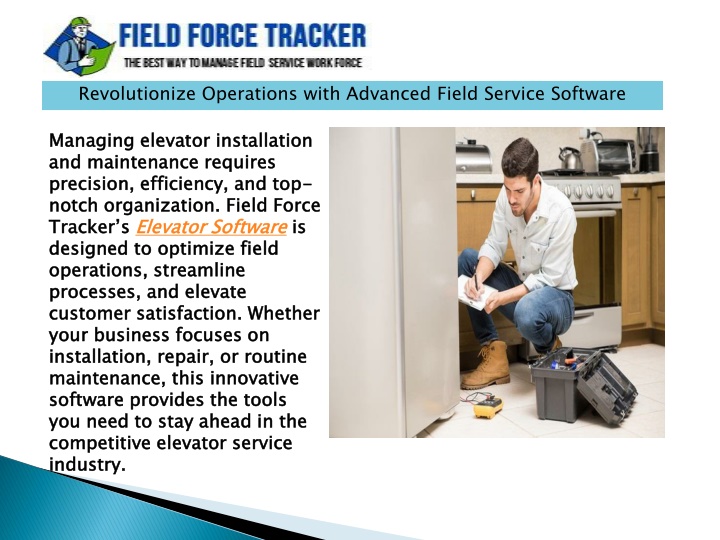 FIELD FORCE TRACKER
THE BEST WAY TO MANAGE FIELD SERVICE WORK FORCE

Revolutionize Operations with Advanced Field Service Software

Managing elevator installation and maintenance requires precision, efficiency, and top-notch organization. Field Force Tracker's Elevator Software is designed to optimize field operations, streamline processes, and elevate customer satisfaction. Whether your business focuses on installation, repair, or routine maintenance, this innovative software provides the tools you need to stay ahead in the competitive elevator service industry.